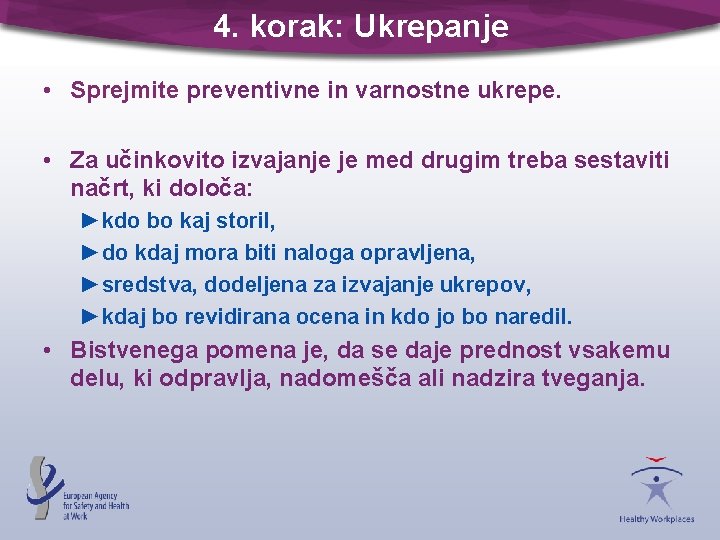 4. korak: Ukrepanje

• Sprejmite preventivne in varnostne ukrepe.

• Za učinkovito izvajanje je med drugim treba sestaviti načrt, ki določa:

►kdo bo kaj storil,

►do kdaj mora biti naloga opravljena,

►sredstva, dodeljena za izvajanje ukrepov,

►kdaj bo revidirana ocena in kdo jo bo naredil.

• Bistvenega pomena je, da se daje prednost vsakemu delu, ki odpravlja, nadomešča ali nadzira tveganja.

European Agency for Safety and Health at Work

Healthy Workplaces